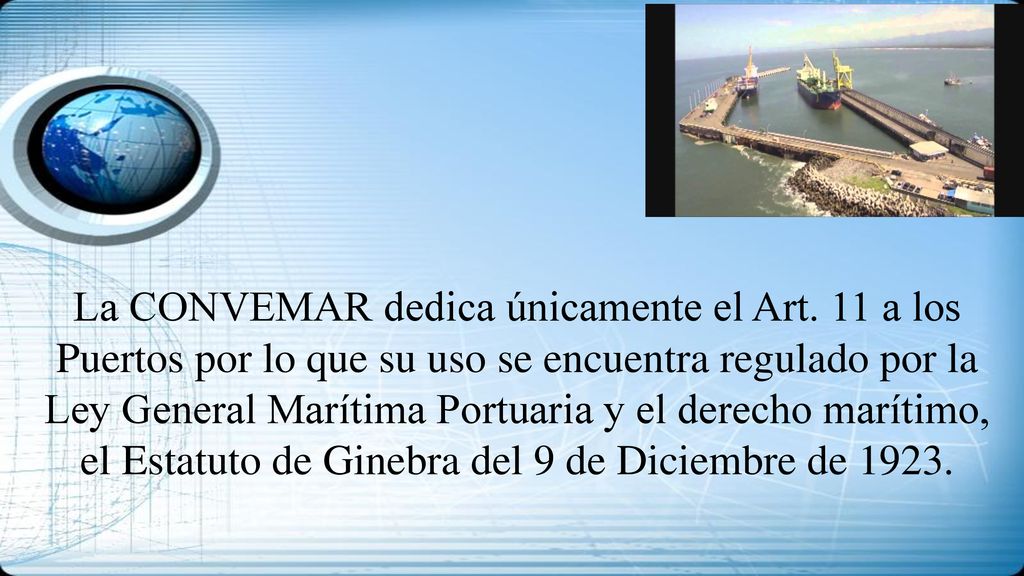 La CONVEMAR dedica únicamente el Art. 11 a los Puertos por lo que su uso se encuentra regulado por la Ley General Marítima Portuaria y el derecho marítimo, el Estatuto de Ginebra del 9 de Diciembre de 1923.